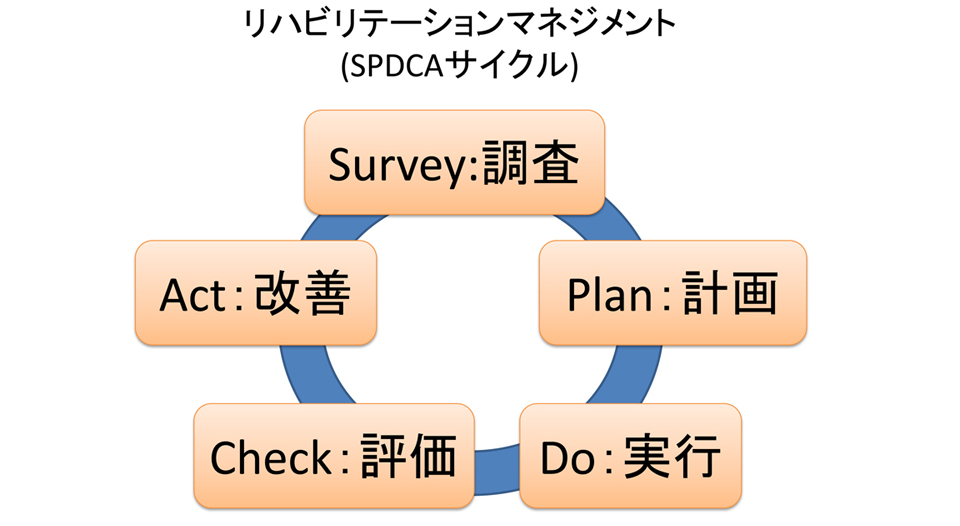 リハビリテーションマネジメント
(SPDCAサイクル)

Survey:調査

Plan:計画

Do:実行

Check:評価

Act:改善